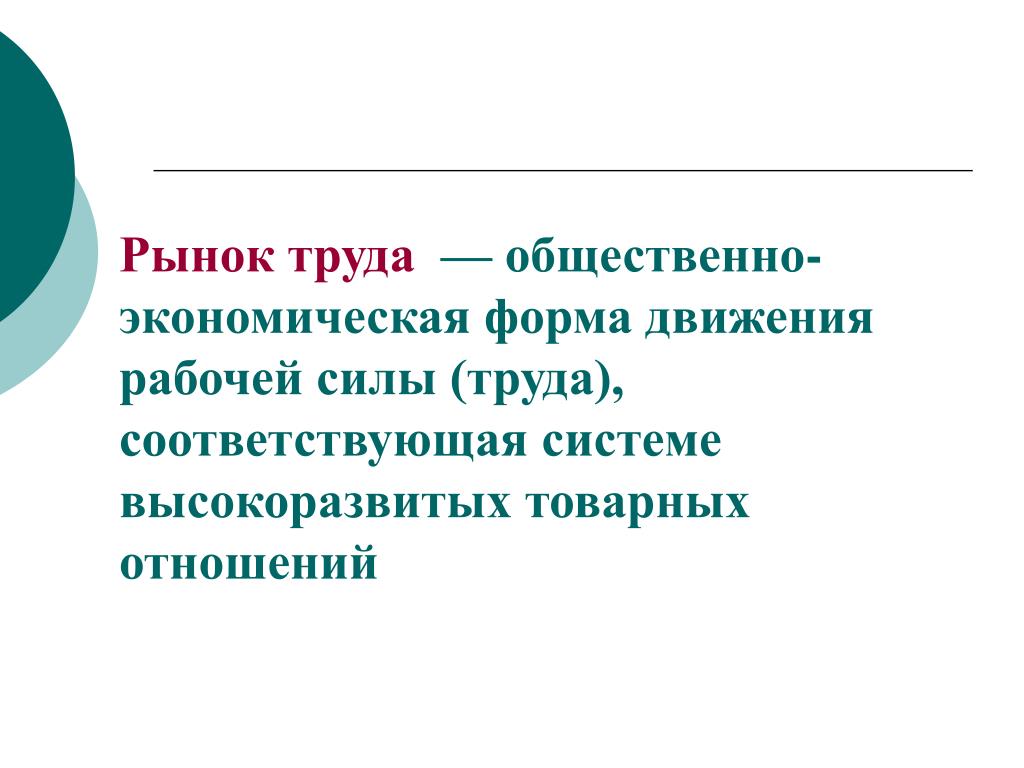 Рынок труда — общественно-экономическая форма движения рабочей силы (труда), соответствующая системе высокоразвитых товарных отношений